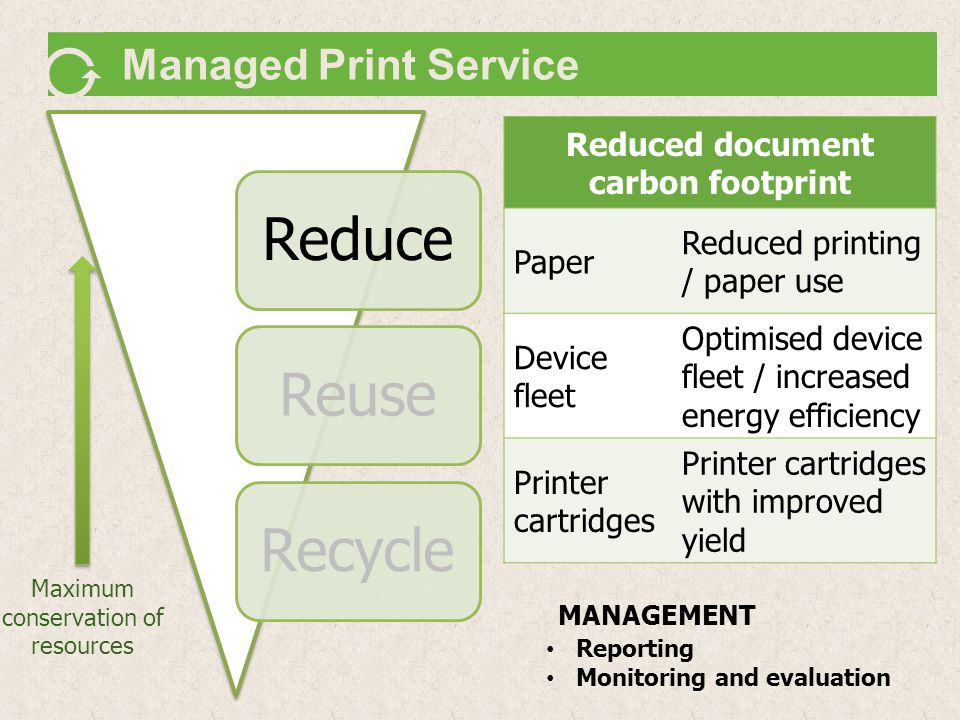 Managed Print Service

Reduce

Reuse

Recycle

Maximum conservation of resources

| Reduced document carbon footprint | |
|---|---|
| Paper | Reduced printing / paper use |
| Device fleet | Optimised device fleet / increased energy efficiency |
| Printer cartridges | Printer cartridges with improved yield |

MANAGEMENT
• Reporting
• Monitoring and evaluation